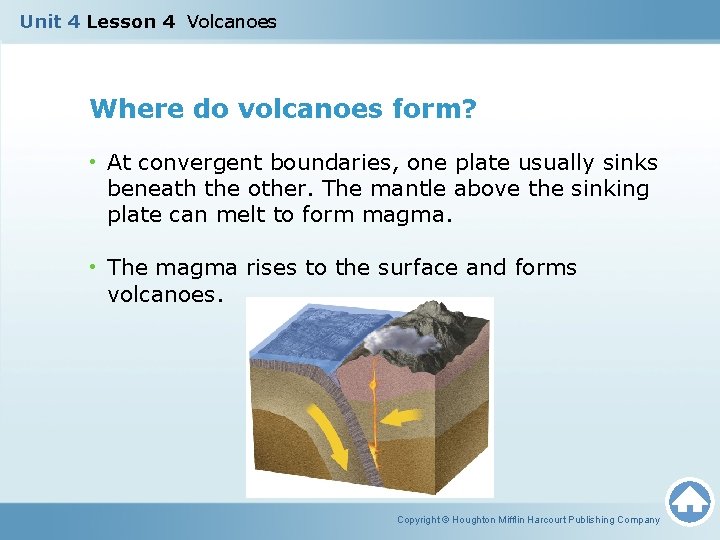 Unit 4 Lesson 4 Volcanoes

Where do volcanoes form?

• At convergent boundaries, one plate usually sinks beneath the other. The mantle above the sinking plate can melt to form magma.

• The magma rises to the surface and forms volcanoes.

Copyright © Houghton Mifflin Harcourt Publishing Company